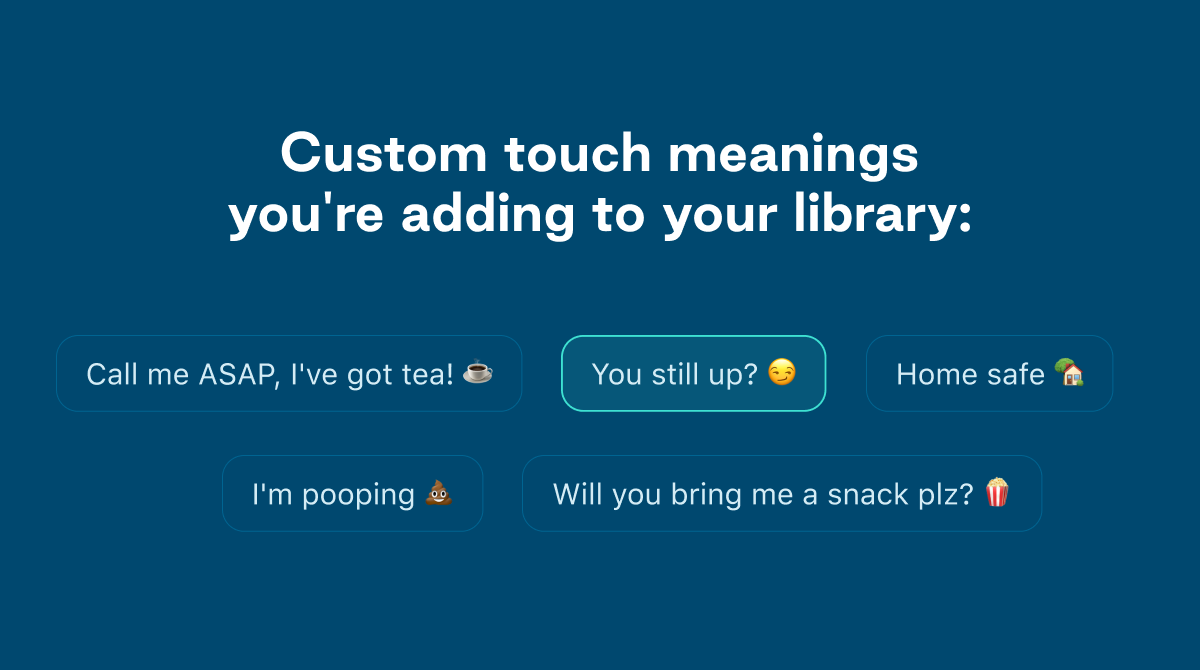 Custom touch meanings you're adding to your library:

Call me ASAP, I've got tea! ☕

You still up? 😏

Home safe 🏡

I'm pooping 💩

Will you bring me a snack plz? 🍿